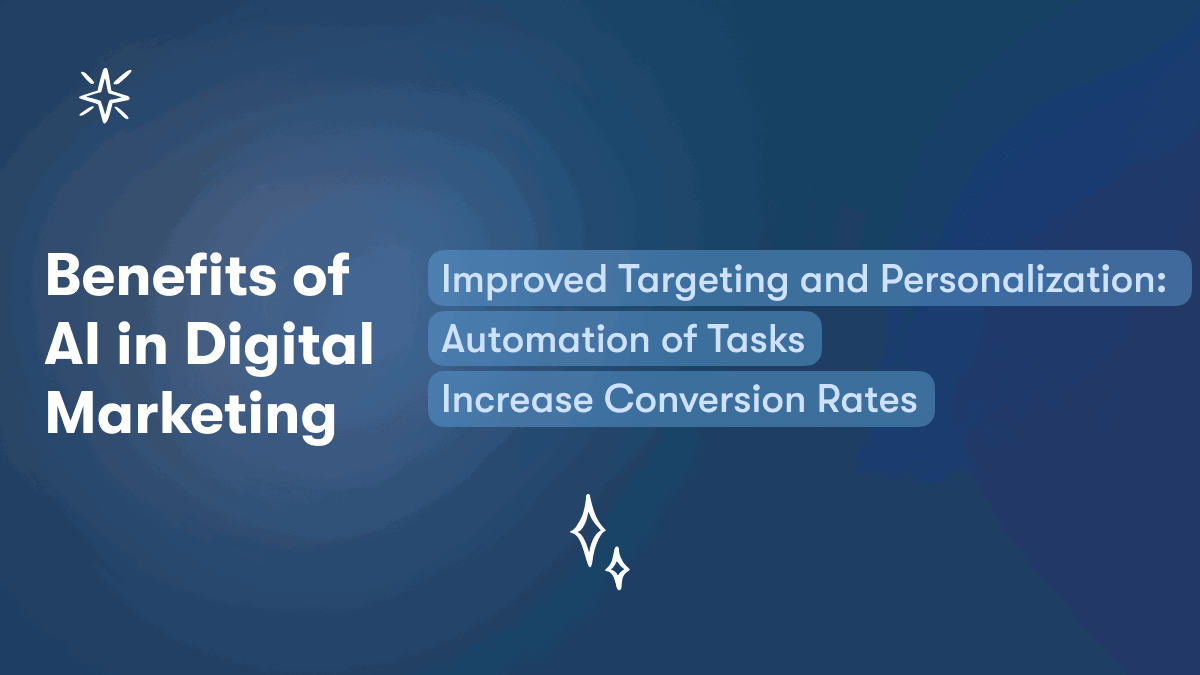 Benefits of AI in Digital Marketing

Improved Targeting and Personalization:

Automation of Tasks

Increase Conversion Rates